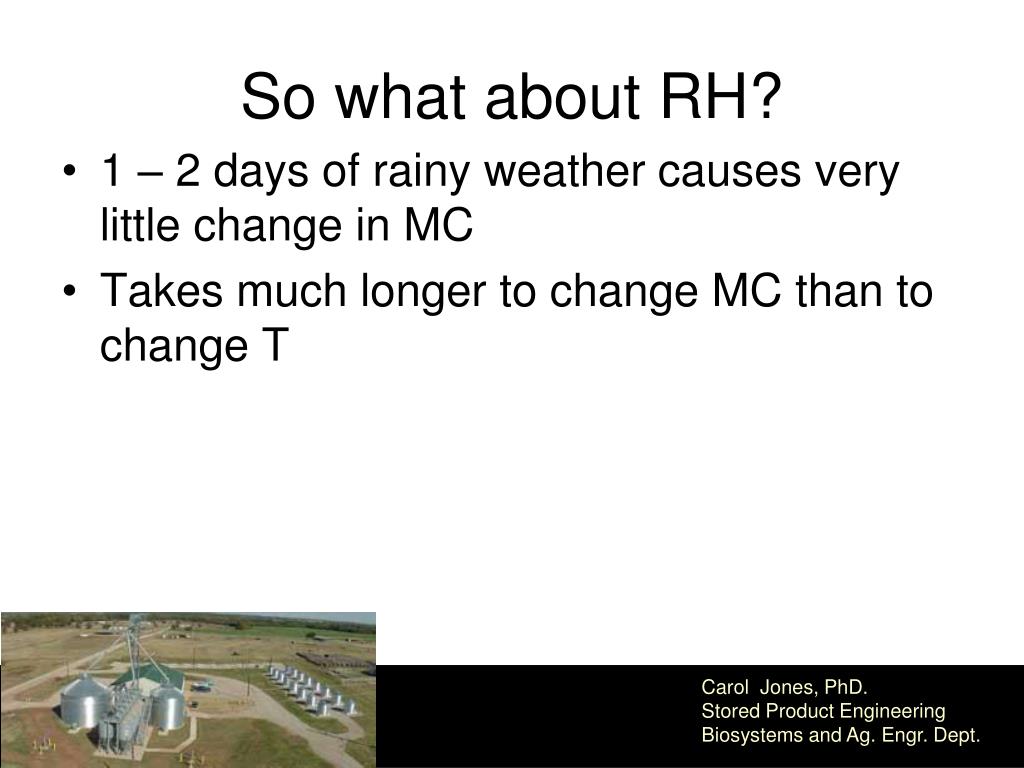 So what about RH?

• 1 – 2 days of rainy weather causes very little change in MC

• Takes much longer to change MC than to change T

Carol Jones, PhD.
Stored Product Engineering
Biosystems and Ag. Engr. Dept.